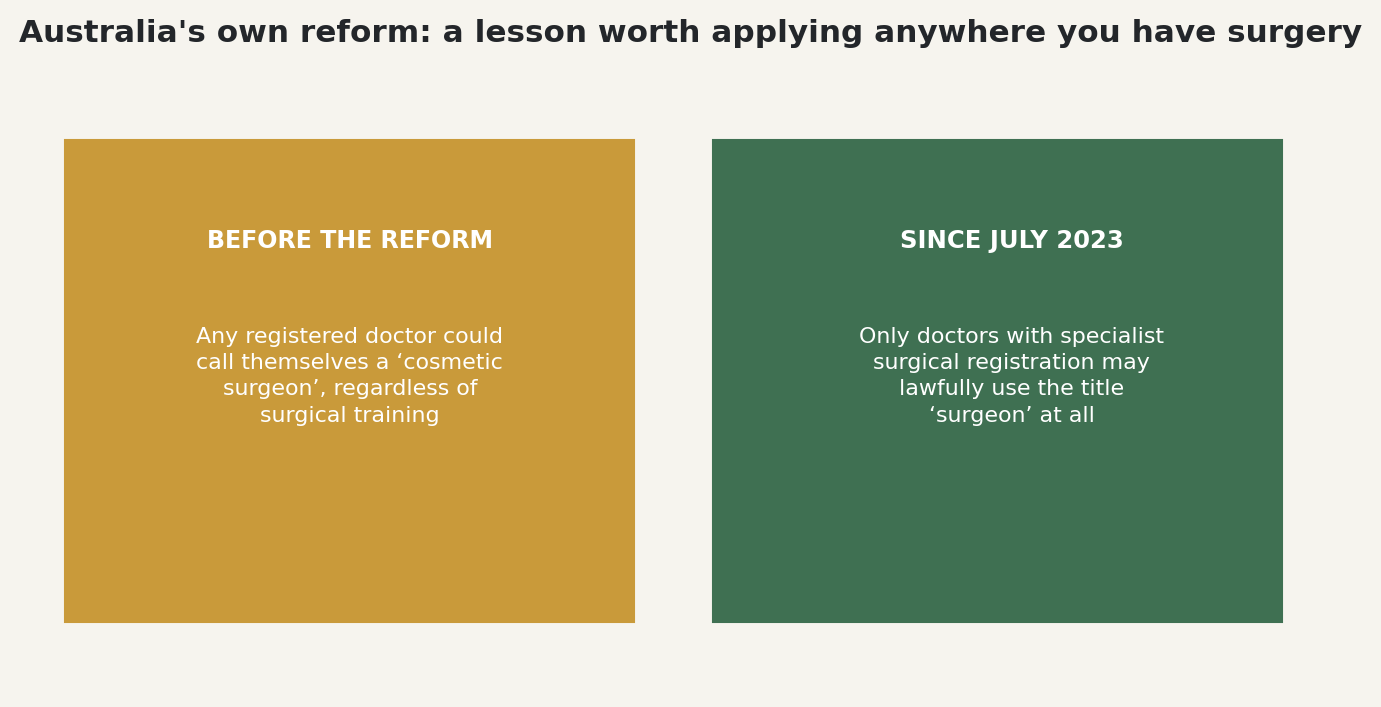 Australia's own reform: a lesson worth applying anywhere you have surgery

BEFORE THE REFORM

Any registered doctor could call themselves a ‘cosmetic surgeon’, regardless of surgical training

SINCE JULY 2023

Only doctors with specialist surgical registration may lawfully use the title ‘surgeon’ at all